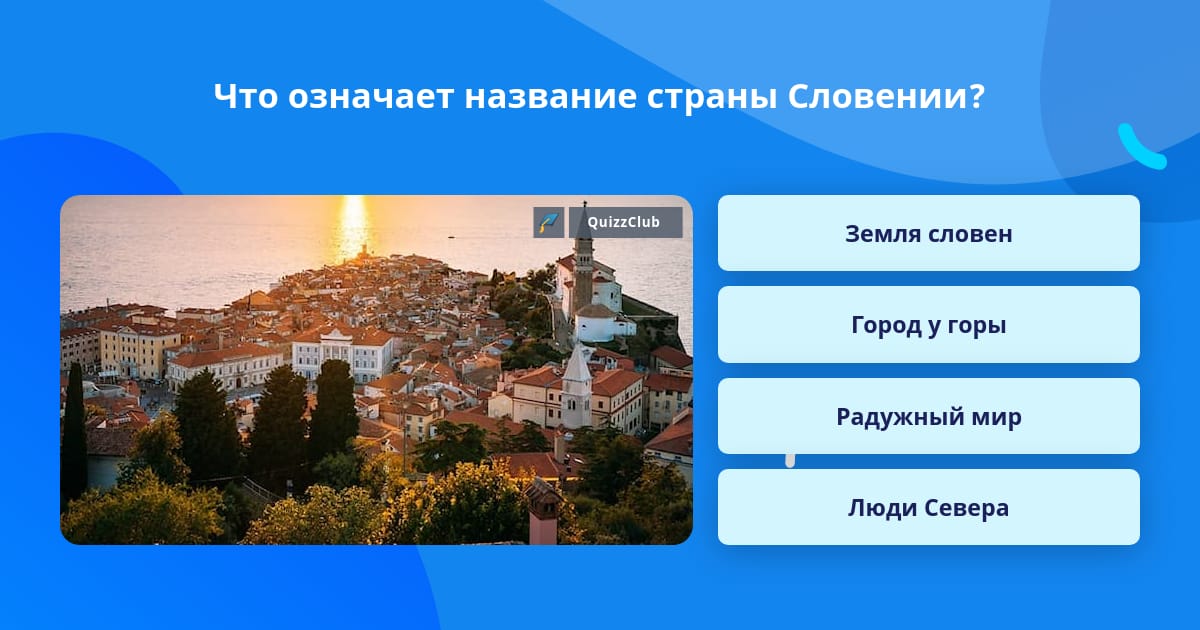 Что означает название страны Словении?

QuizzClub

Земля словен

Город у горы

Радужный мир

Люди Севера